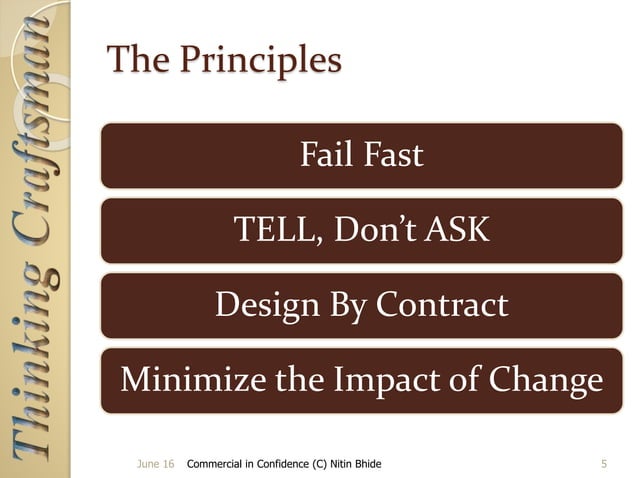 Thinking Craftsman

The Principles

Fail Fast

TELL, Don't ASK

Design By Contract

Minimize the Impact of Change

June 16 Commercial in Confidence (C) Nitin Bhide 5